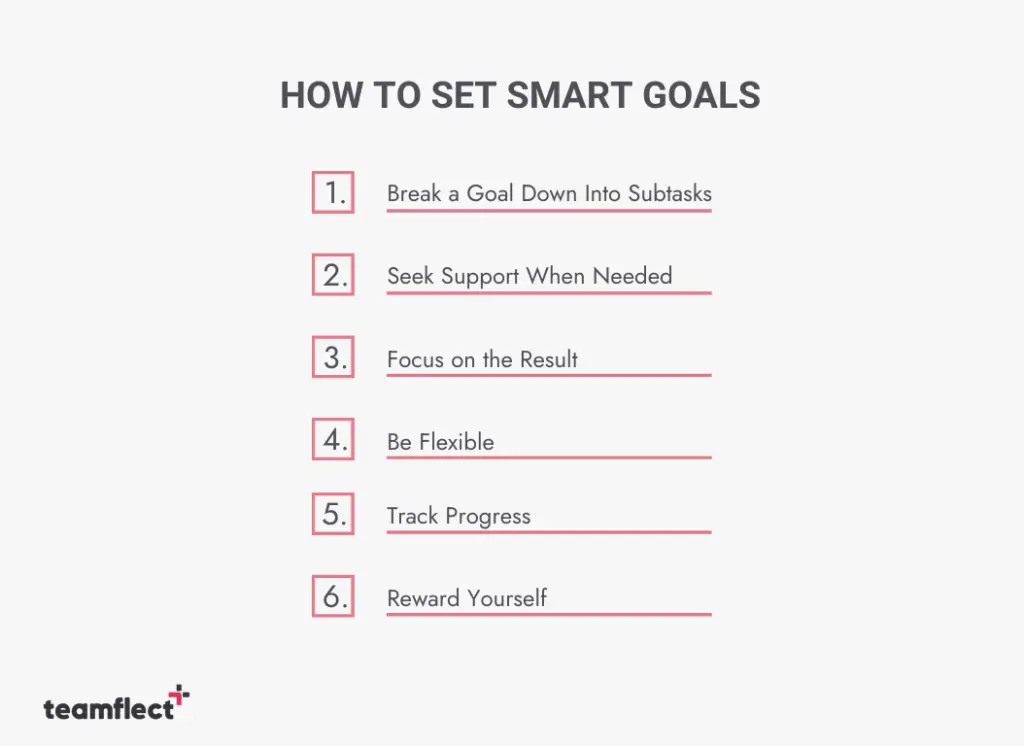 HOW TO SET SMART GOALS

1. Break a Goal Down Into Subtasks

2. Seek Support When Needed

3. Focus on the Result

4. Be Flexible

5. Track Progress

6. Reward Yourself

teamflect